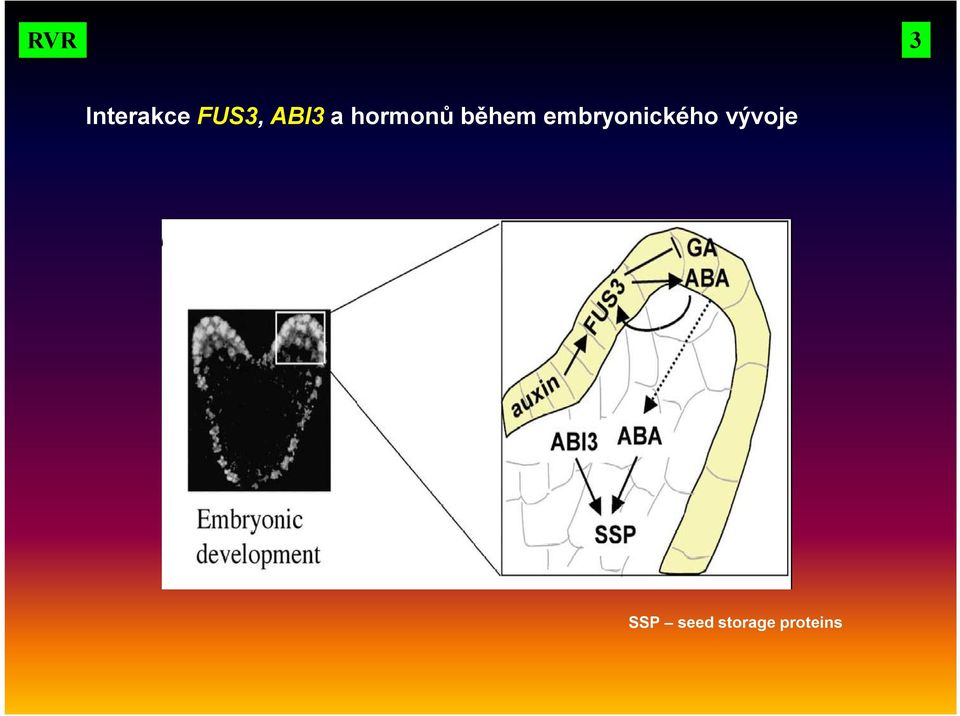 RVR

3

Interakce FUS3, ABI3 a hormonů během embryonického vývoje

Embryonic development

auxin

FUS3

GA

ABA

ABI3

ABA

SSP

SSP – seed storage proteins